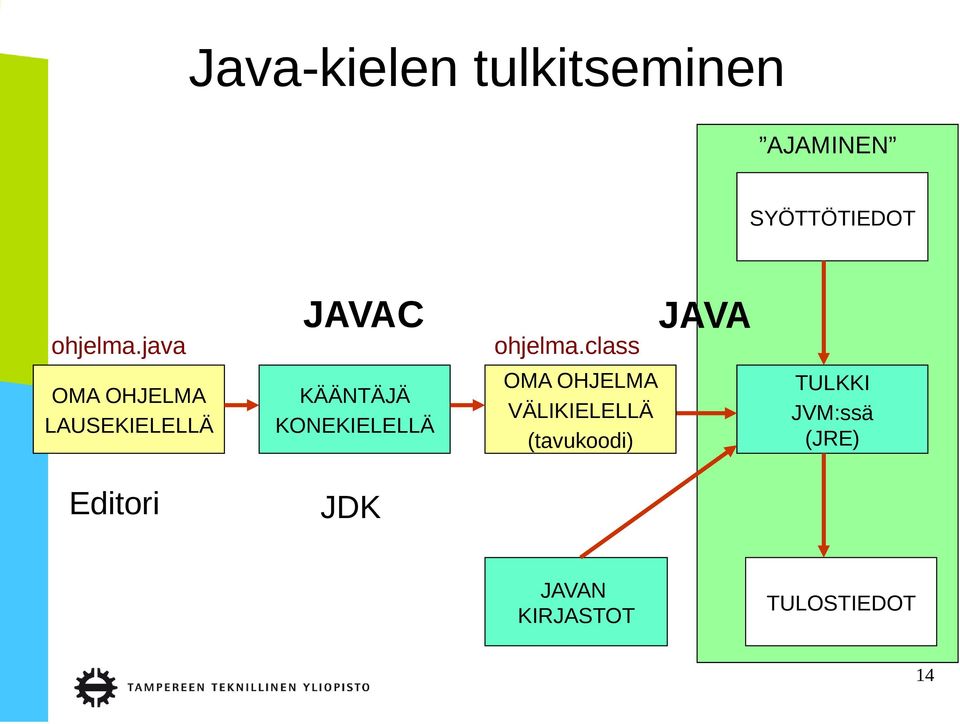 Java-kielen tulkitseminen

”AJAMINEN”

SYÖTTÖTIEDOT

JAVAC

JAVA

ohjelma.java

ohjelma.class

OMA OHJELMA LAUSEKIELELLÄ

KÄÄNTÄJÄ KONEKIELELLÄ

OMA OHJELMA VÄLIKIELELLÄ (tavukoodi)

TULKKI JVM:ssä (JRE)

Editori

JDK

JAVAN KIRJASTOT

TULOSTIEDOT

TAMPEREEN TEKNILLINEN YLIOPISTO

14